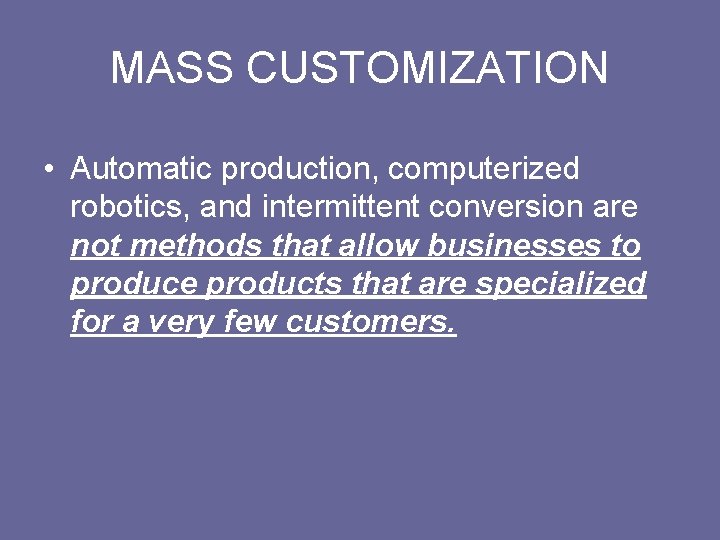 MASS CUSTOMIZATION

• Automatic production, computerized robotics, and intermittent conversion are not methods that allow businesses to produce products that are specialized for a very few customers.